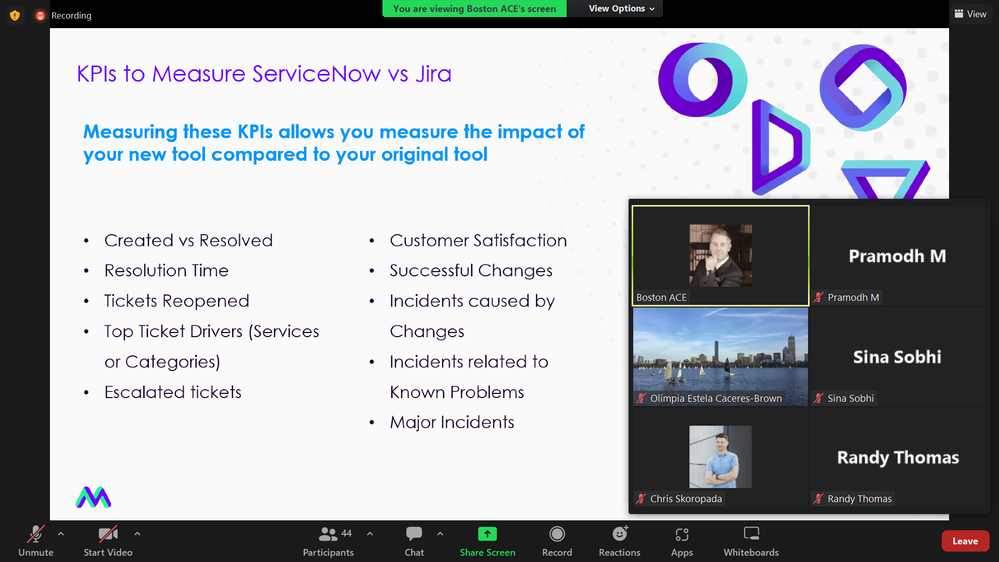 Recording
You are viewing Boston ACE's screen
View Options
View

KPIs to Measure ServiceNow vs Jira

Measuring these KPIs allows you measure the impact of your new tool compared to your original tool

• Created vs Resolved
• Resolution Time
• Tickets Reopened
• Top Ticket Drivers (Services or Categories)
• Escalated tickets

• Customer Satisfaction
• Successful Changes
• Incidents caused by Changes
• Incidents related to Known Problems
• Major Incidents

Boston ACE
Pramodh M
Pramodh M
Olimpia Estela Caceres-Brown
Sina Sobhi
Sina Sobhi
Chris Skoropada
Randy Thomas
Randy Thomas

Unmute
Start Video
44
Participants
Chat
Share Screen
Record
Reactions
Apps
Whiteboards
Leave